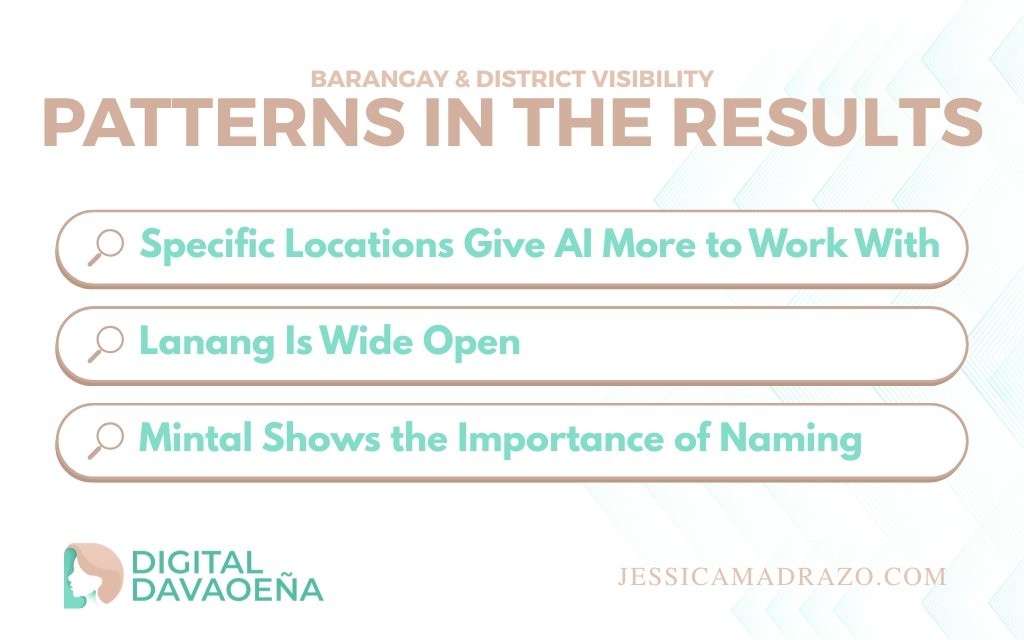 BARANGAY & DISTRICT VISIBILITY

PATTERNS IN THE RESULTS

Specific Locations Give AI More to Work With

Lanang Is Wide Open

Mintal Shows the Importance of Naming

DIGITAL DAVAOEÑA

JESSICAMADRAZO.COM